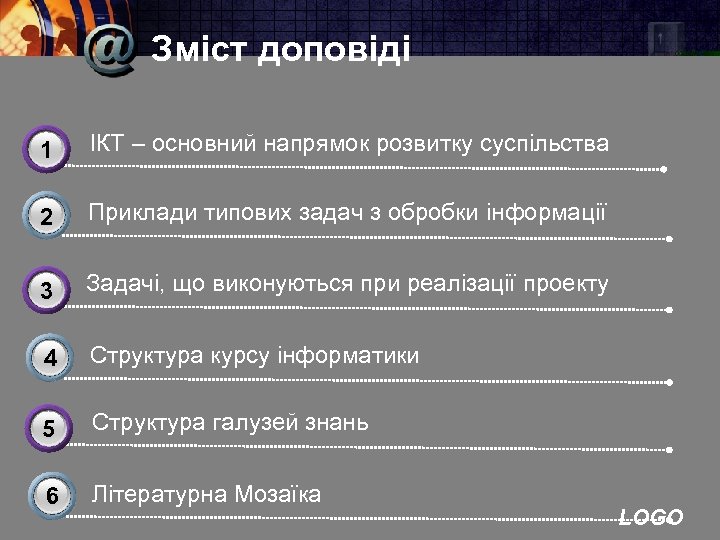 @ Зміст доповіді

1 ІКТ – основний напрямок розвитку суспільства

2 Приклади типових задач з обробки інформації

3 Задачі, що виконуються при реалізації проекту

4 Структура курсу інформатики

5 Структура галузей знань

6 Літературна Мозаїка

LOGO